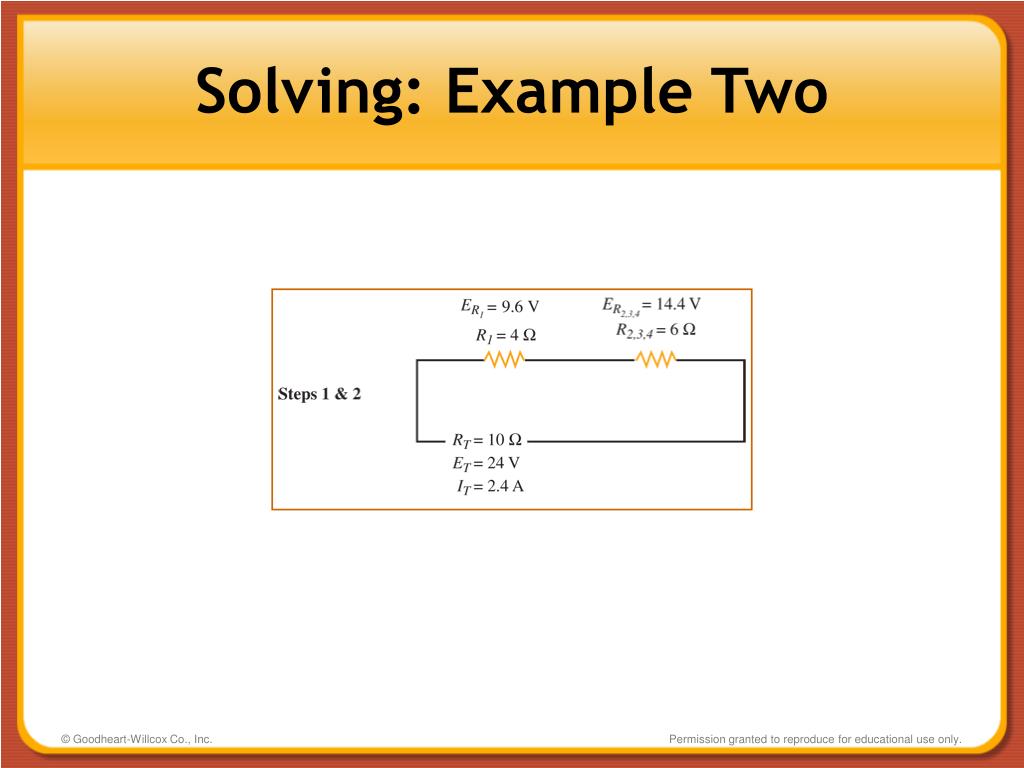 Solving: Example Two

$E_{R_1} = 9.6$ V
$R_1 = 4\ \Omega$

$E_{R_{2,3,4}} = 14.4$ V
$R_{2,3,4} = 6\ \Omega$

Steps 1 & 2

$R_T = 10\ \Omega$
$E_T = 24$ V
$I_T = 2.4$ A

© Goodheart-Willcox Co., Inc.

Permission granted to reproduce for educational use only.